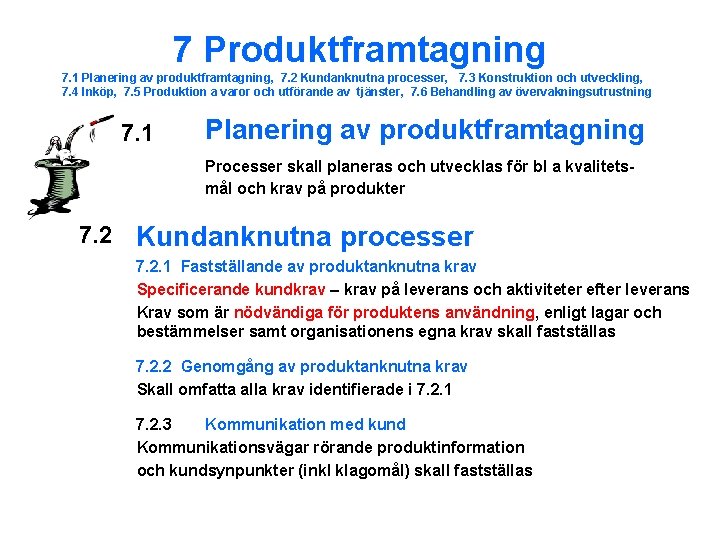 7 Produktframtagning

7.1 Planering av produktframtagning, 7.2 Kundanknutna processer, 7.3 Konstruktion och utveckling, 7.4 Inköp, 7.5 Produktion a varor och utförande av tjänster, 7.6 Behandling av övervakningsutrustning

7.1 Planering av produktframtagning

Processer skall planeras och utvecklas för bl a kvalitetsmål och krav på produkter

7.2 Kundanknutna processer

7.2.1 Fastställande av produktanknutna krav

Specificerande kundkrav – krav på leverans och aktiviteter efter leverans

Krav som är nödvändiga för produktens användning, enligt lagar och bestämmelser samt organisationens egna krav skall fastställas

7.2.2 Genomgång av produktanknutna krav

Skall omfatta alla krav identifierade i 7.2.1

7.2.3 Kommunikation med kund

Kommunikationsvägar rörande produktinformation och kundsynpunkter (inkl klagomål) skall fastställas